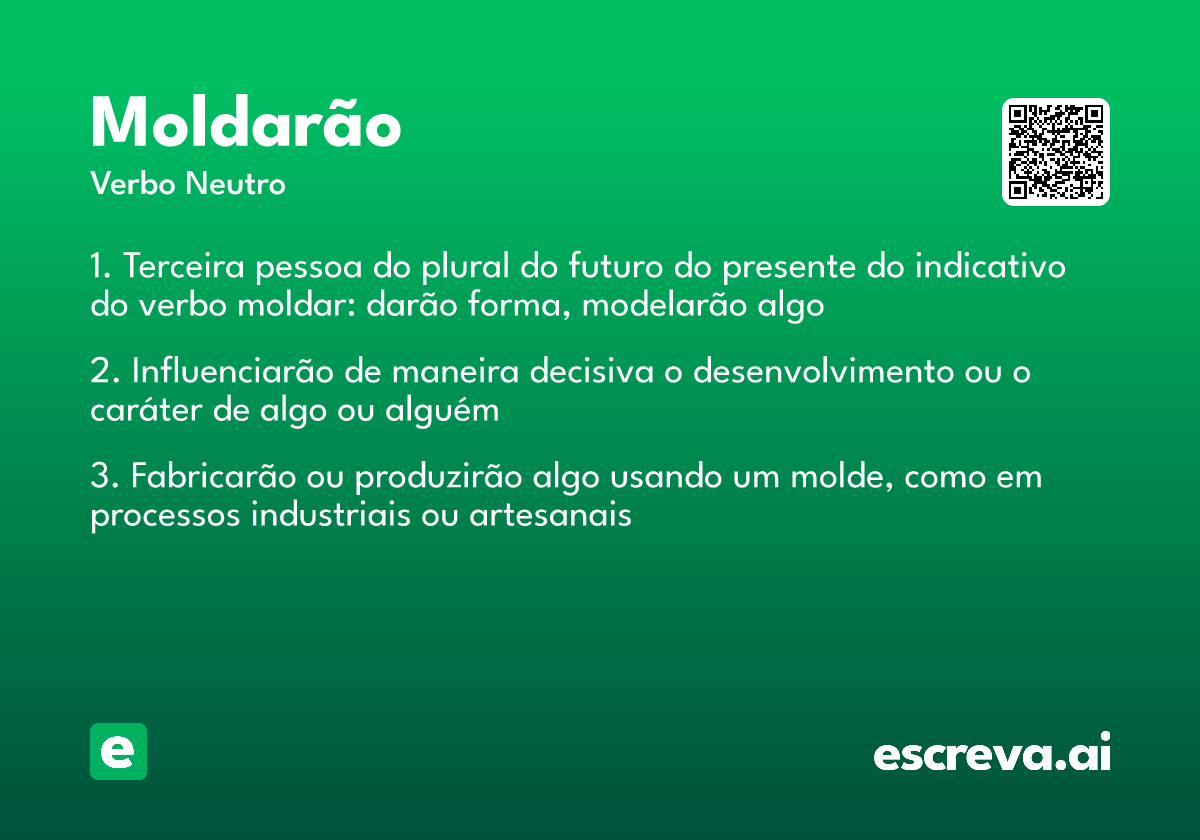 Moldarão
Verbo Neutro

1. Terceira pessoa do plural do futuro do presente do indicativo do verbo moldar: darão forma, modelarão algo

2. Influenciarão de maneira decisiva o desenvolvimento ou o caráter de algo ou alguém

3. Fabricarão ou produzirão algo usando um molde, como em processos industriais ou artesanais

e

escreva.ai